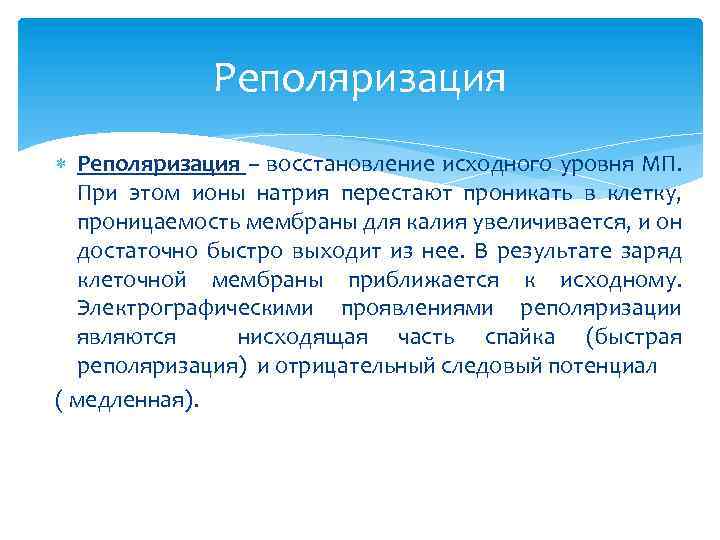 Реполяризация

Реполяризация – восстановление исходного уровня МП. При этом ионы натрия перестают проникать в клетку, проницаемость мембраны для калия увеличивается, и он достаточно быстро выходит из нее. В результате заряд клеточной мембраны приближается к исходному. Электрографическими проявлениями реполяризации являются нисходящая часть спайка (быстрая реполяризация) и отрицательный следовый потенциал

( медленная).